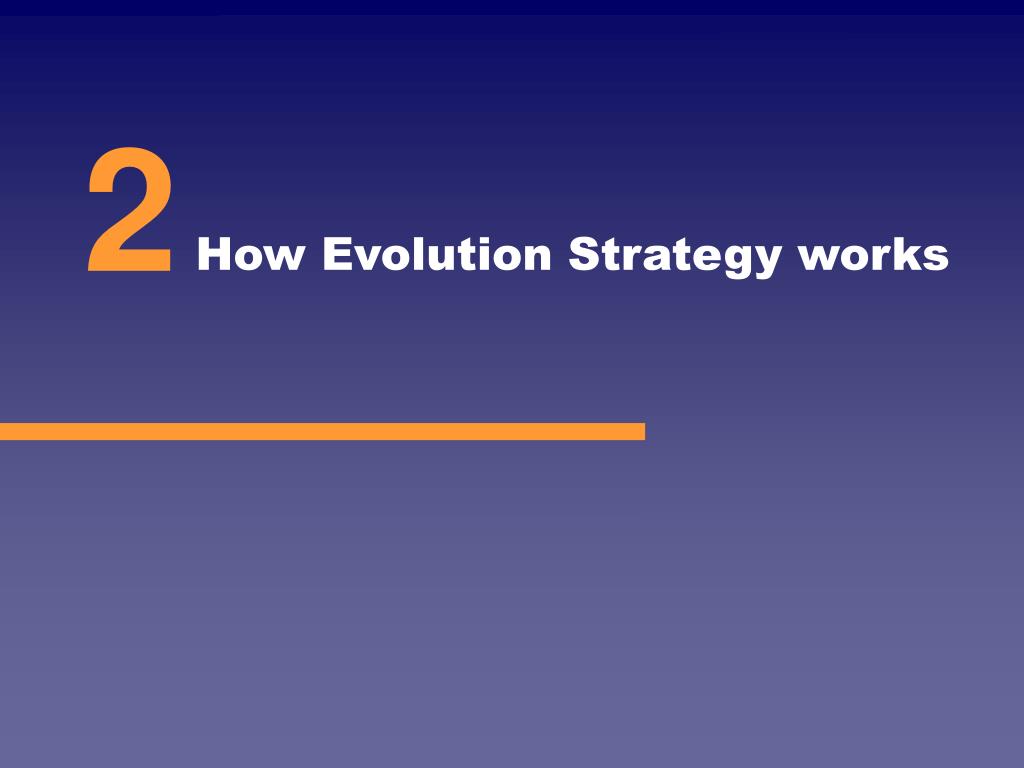 2 How Evolution Strategy works